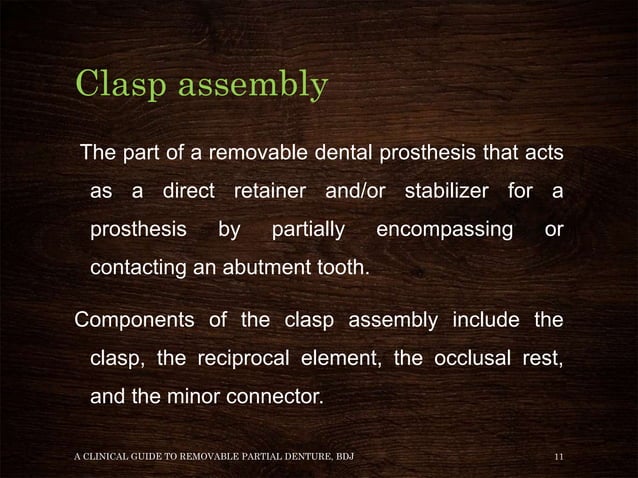 Clasp assembly

The part of a removable dental prosthesis that acts as a direct retainer and/or stabilizer for a prosthesis by partially encompassing or contacting an abutment tooth.

Components of the clasp assembly include the clasp, the reciprocal element, the occlusal rest, and the minor connector.

A CLINICAL GUIDE TO REMOVABLE PARTIAL DENTURE, BDJ

11